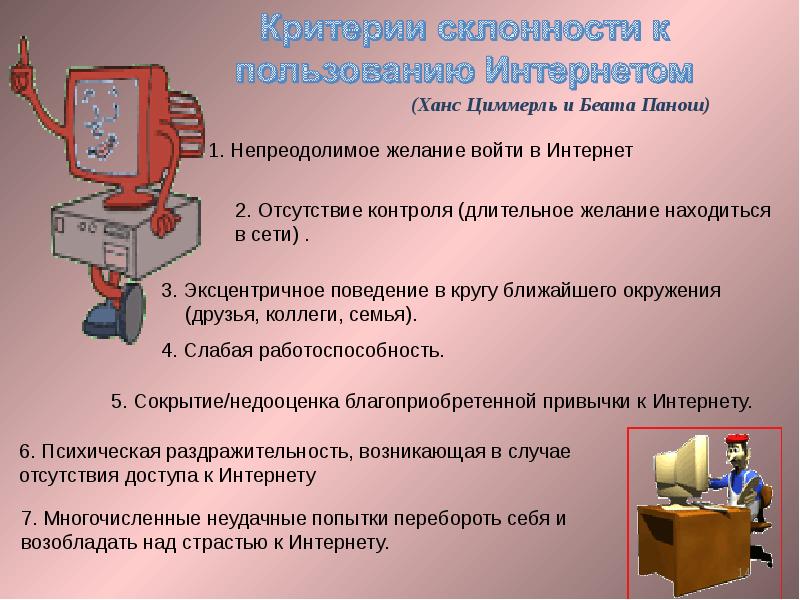 Критерии склонности к пользованию Интернетом

(Ханс Циммерль и Беата Панош)

1. Непреодолимое желание войти в Интернет

2. Отсутствие контроля (длительное желание находиться в сети) .

3. Эксцентричное поведение в кругу ближайшего окружения (друзья, коллеги, семья).

4. Слабая работоспособность.

5. Сокрытие/недооценка благоприобретенной привычки к Интернету.

6. Психическая раздражительность, возникающая в случае отсутствия доступа к Интернету

7. Многочисленные неудачные попытки перебороть себя и возобладать над страстью к Интернету.